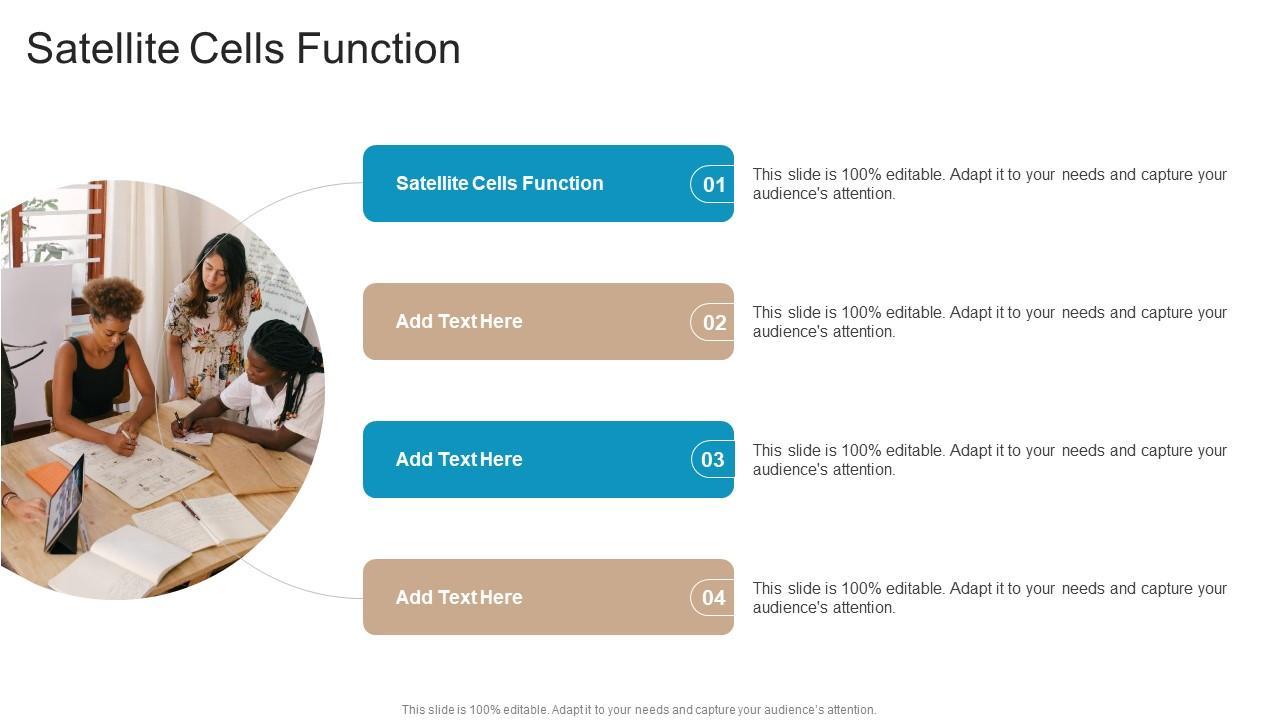 Satellite Cells Function

Satellite Cells Function 01

This slide is 100% editable. Adapt it to your needs and capture your audience's attention.

Add Text Here 02

This slide is 100% editable. Adapt it to your needs and capture your audience's attention.

Add Text Here 03

This slide is 100% editable. Adapt it to your needs and capture your audience's attention.

Add Text Here 04

This slide is 100% editable. Adapt it to your needs and capture your audience's attention.

This slide is 100% editable. Adapt it to your needs and capture your audience's attention.